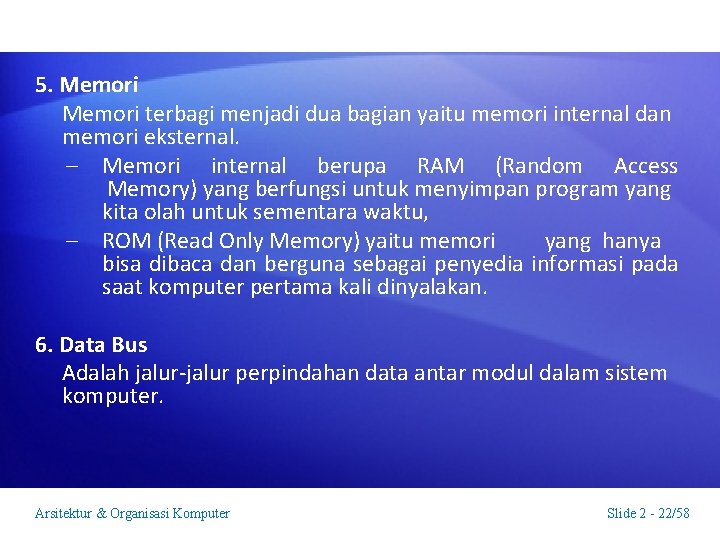 5. Memori

Memori terbagi menjadi dua bagian yaitu memori internal dan memori eksternal.

– Memori internal berupa RAM (Random Access Memory) yang berfungsi untuk menyimpan program yang kita olah untuk sementara waktu,

– ROM (Read Only Memory) yaitu memori yang hanya bisa dibaca dan berguna sebagai penyedia informasi pada saat komputer pertama kali dinyalakan.

6. Data Bus

Adalah jalur-jalur perpindahan data antar modul dalam sistem komputer.

Arsitektur & Organisasi Komputer

Slide 2 - 22/58